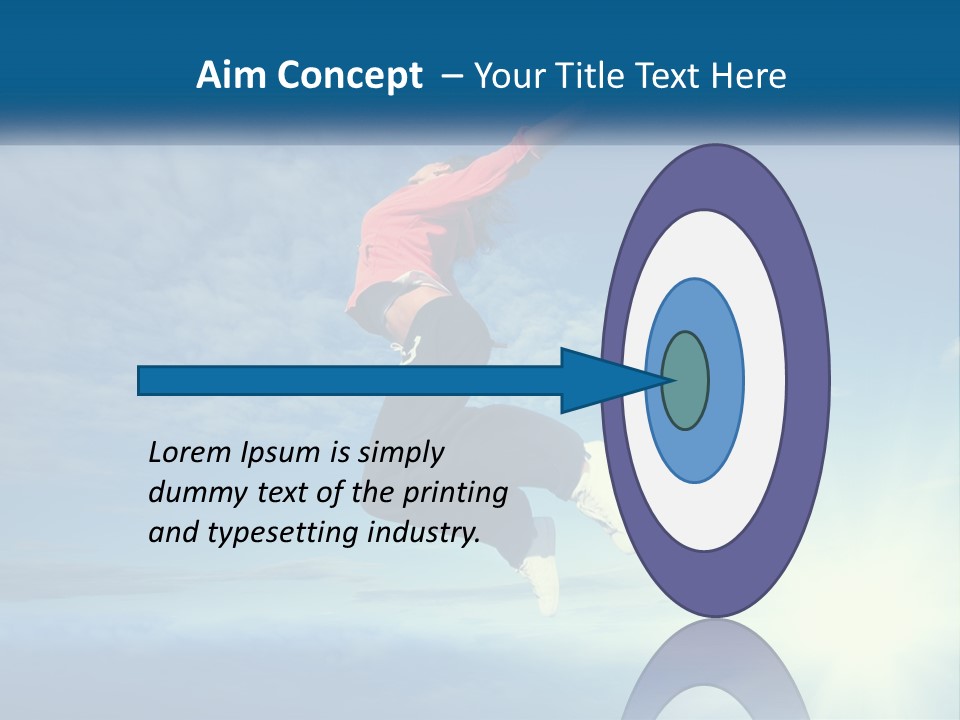 Aim Concept – Your Title Text Here

Lorem Ipsum is simply dummy text of the printing and typesetting industry.